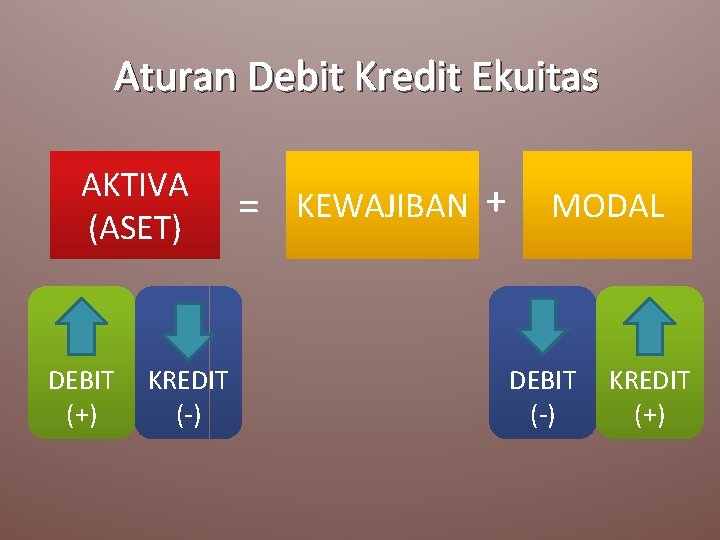 Aturan Debit Kredit Ekuitas

AKTIVA (ASET) = KEWAJIBAN + MODAL

DEBIT (+)

KREDIT (-)

DEBIT (-)

KREDIT (+)